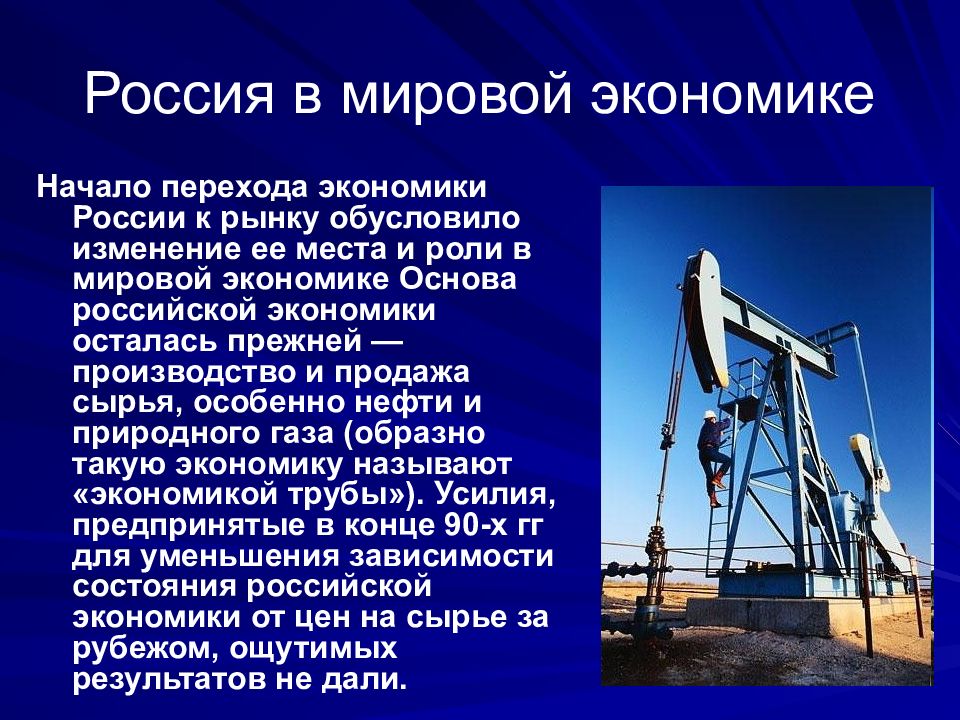 Россия в мировой экономике

Начало перехода экономики России к рынку обусловило изменение ее места и роли в мировой экономике Основа российской экономики осталась прежней — производство и продажа сырья, особенно нефти и природного газа (образно такую экономику называют «экономикой трубы»). Усилия, предпринятые в конце 90-х гг для уменьшения зависимости состояния российской экономики от цен на сырье за рубежом, ощутимых результатов не дали.